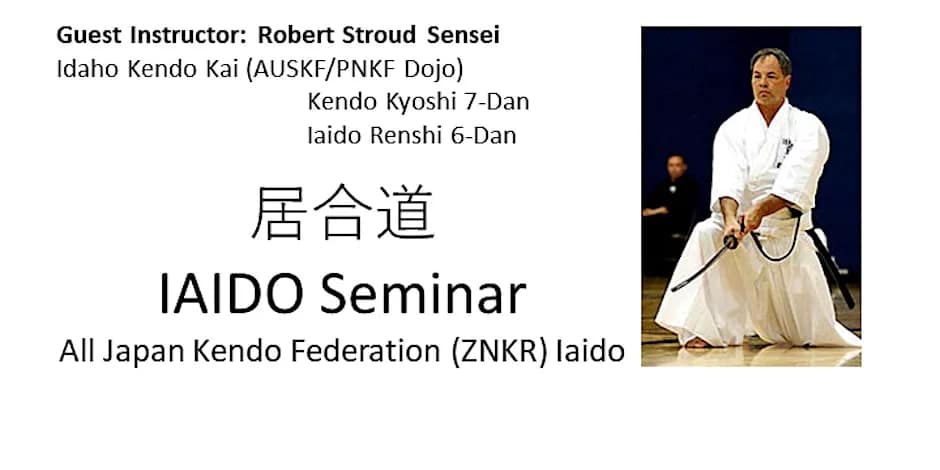 Guest Instructor: Robert Stroud Sensei
Idaho Kendo Kai (AUSKF/PNKF Dojo)
Kendo Kyoshi 7-Dan
Iaido Renshi 6-Dan

居合道
IAIDO Seminar
All Japan Kendo Federation (ZNKR) Iaido